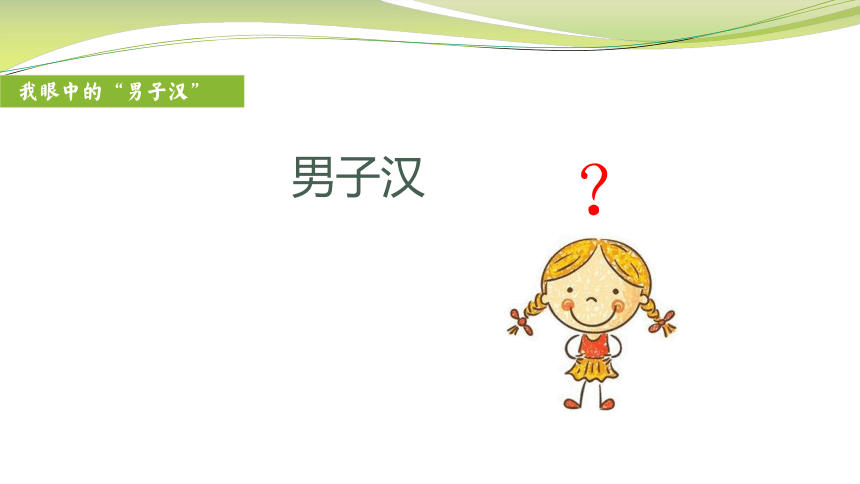 我眼中的“男子汉”

男子汉

?